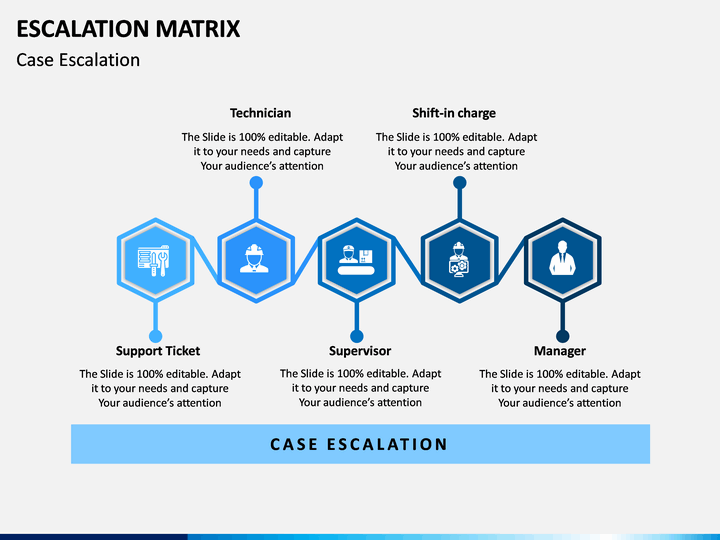 ESCALATION MATRIX
Case Escalation

Technician
The Slide is 100% editable. Adapt it to your needs and capture Your audience's attention

Shift-in charge
The Slide is 100% editable. Adapt it to your needs and capture Your audience's attention

Support Ticket
The Slide is 100% editable. Adapt it to your needs and capture Your audience's attention

Supervisor
The Slide is 100% editable. Adapt it to your needs and capture Your audience's attention

Manager
The Slide is 100% editable. Adapt it to your needs and capture Your audience's attention

CASE ESCALATION